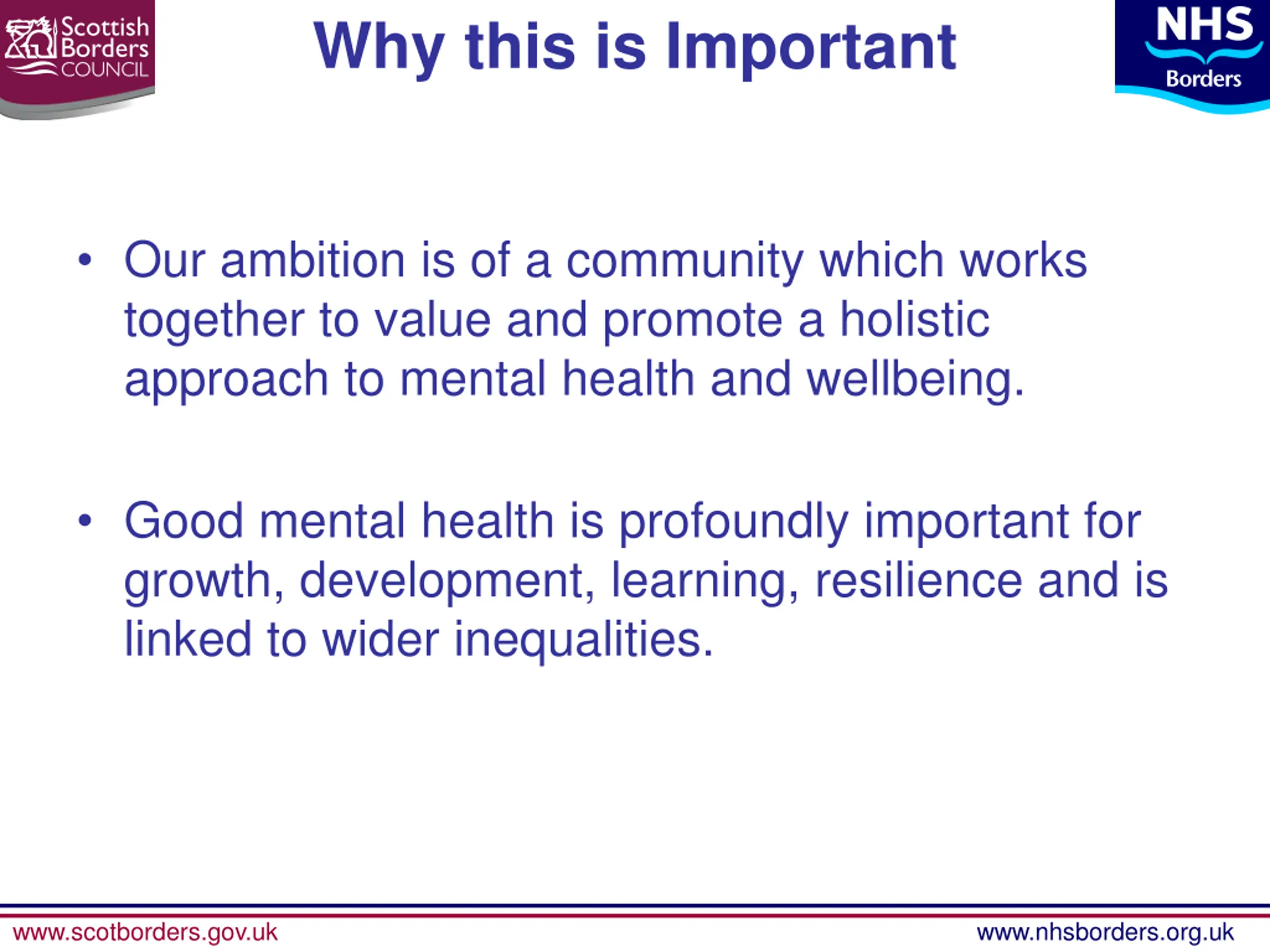 Scottish Borders COUNCIL

Why this is Important

NHS Borders

• Our ambition is of a community which works together to value and promote a holistic approach to mental health and wellbeing.

• Good mental health is profoundly important for growth, development, learning, resilience and is linked to wider inequalities.

www.scotborders.gov.uk

www.nhsborders.org.uk